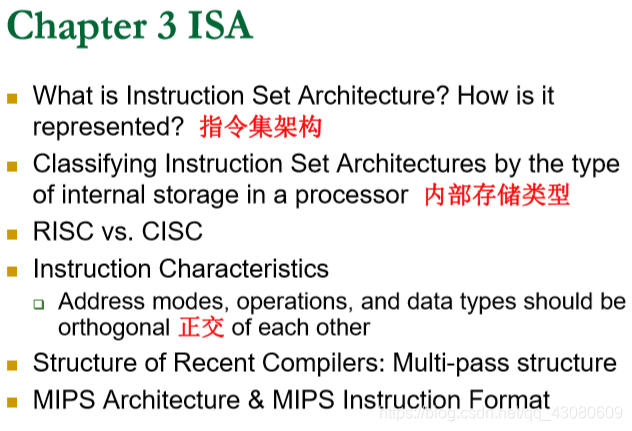 Chapter 3 ISA

What is Instruction Set Architecture? How is it represented? 指令集架构

Classifying Instruction Set Architectures by the type of internal storage in a processor 内部存储类型

RISC vs. CISC

Instruction Characteristics

Address modes, operations, and data types should be orthogonal 正交 of each other

Structure of Recent Compilers: Multi-pass structure

MIPS Architecture & MIPS Instruction Format

https://blog.csdn.net/qq_43080609